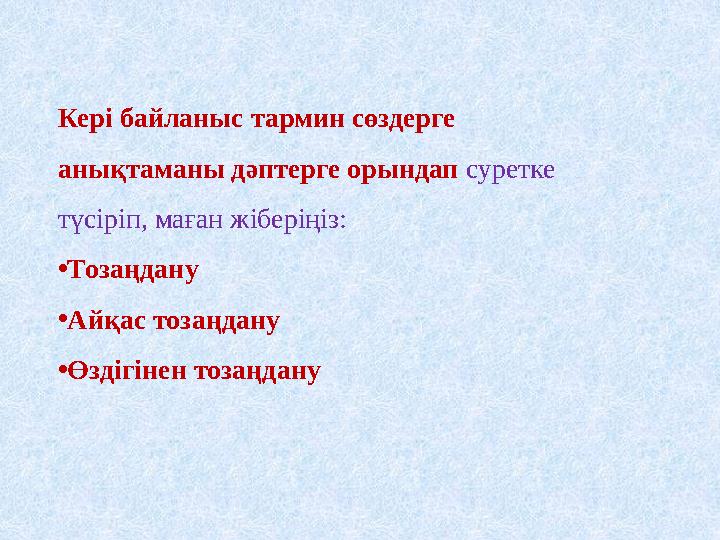 Кері байланыс тармин сөздерге анықтаманы дәптерге орындап суретке түсіріп, маған жіберіңіз:

•Тозаңдану

•Айқас тозаңдану

•Өздігінен тозаңдану